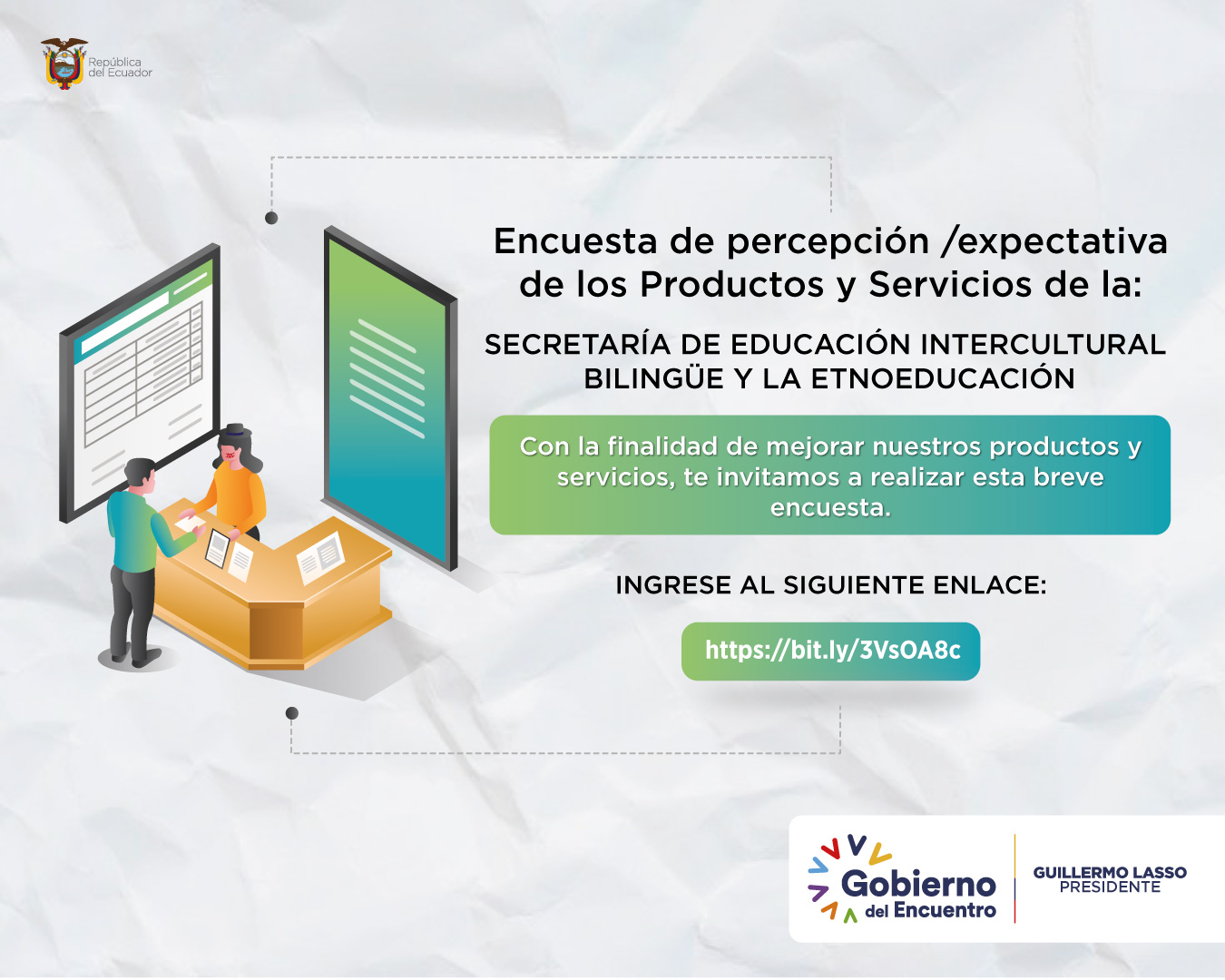 República del Ecuador

Encuesta de percepción /expectativa de los Productos y Servicios de la:

SECRETARÍA DE EDUCACIÓN INTERCULTURAL BILINGÜE Y LA ETNOEDUCACIÓN

Con la finalidad de mejorar nuestros productos y servicios, te invitamos a realizar esta breve encuesta.

INGRESE AL SIGUIENTE ENLACE:

https://bit.ly/3VsOA8c

Gobierno del Encuentro

GUILLERMO LASSO PRESIDENTE